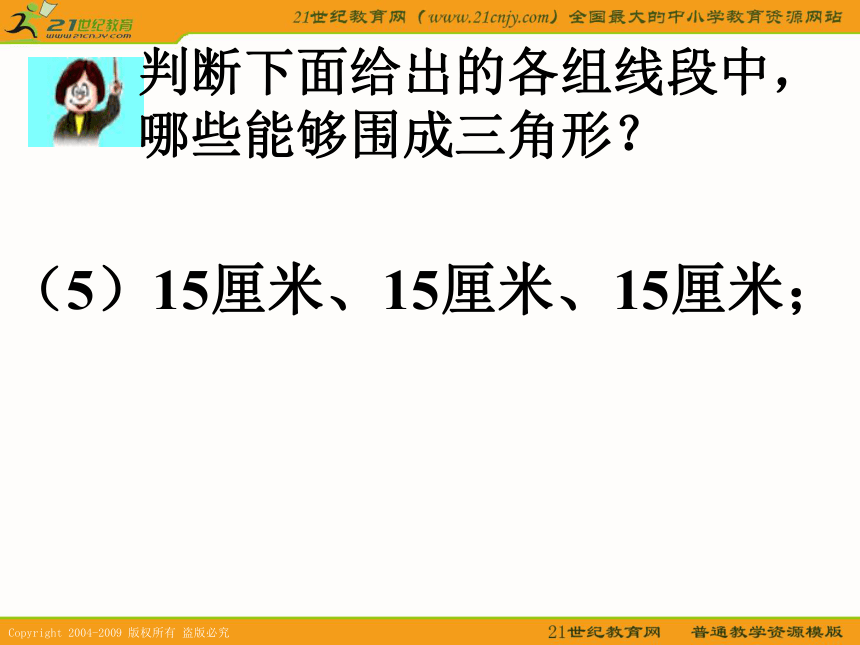 21世纪教育
www.21cnjy.com

21世纪教育网（www.21cnjy.com）全国最大的中小学教育资源网站

判断下面给出的各组线段中，哪些能够围成三角形？

（5）15厘米、15厘米、15厘米；

Copyright 2004-2009 版权所有 盗版必究

21世纪教育网　普通教学资源模版